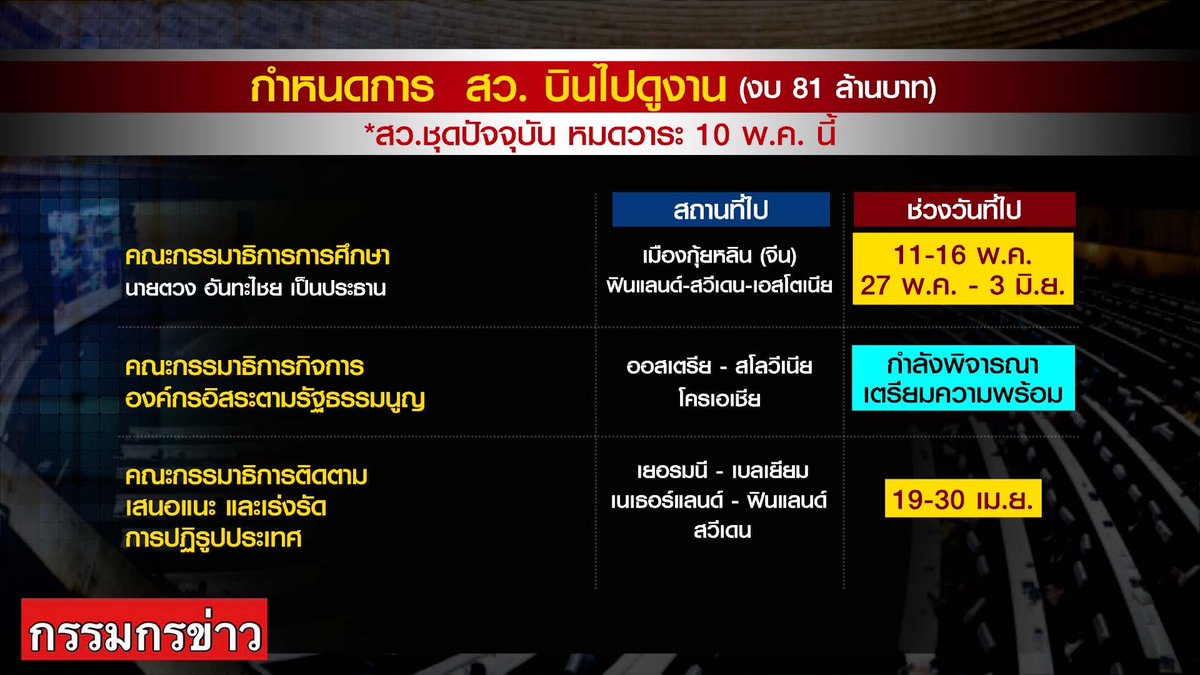 กำหนดการ สว. บินไปดูงาน (งบ 81 ล้านบาท)

*สว.ชุดปัจจุบัน หมดวาระ 10 พ.ค. นี้

| | สถานที่ไป | ช่วงวันที่ไป |
|---|---|---|
| คณะกรรมาธิการการศึกษา นายตวง อันทะไชย เป็นประธาน | เมืองกุ้ยหลิน (จีน) ฟินแลนด์-สวีเดน-เอสโตเนีย | 11-16 พ.ค. 27 พ.ค. - 3 มิ.ย. |
| คณะกรรมาธิการกิจการ องค์กรอิสระตามรัฐธรรมนูญ | ออสเตรีย - สโลวีเนีย โครเอเชีย | กำลังพิจารณา เตรียมความพร้อม |
| คณะกรรมาธิการติดตาม เสนอแนะ และเร่งรัด การปฏิรูปประเทศ | เยอรมนี - เบลเยียม เนเธอร์แลนด์ - ฟินแลนด์ สวีเดน | 19-30 เม.ย. |

กรรมกรข่าว